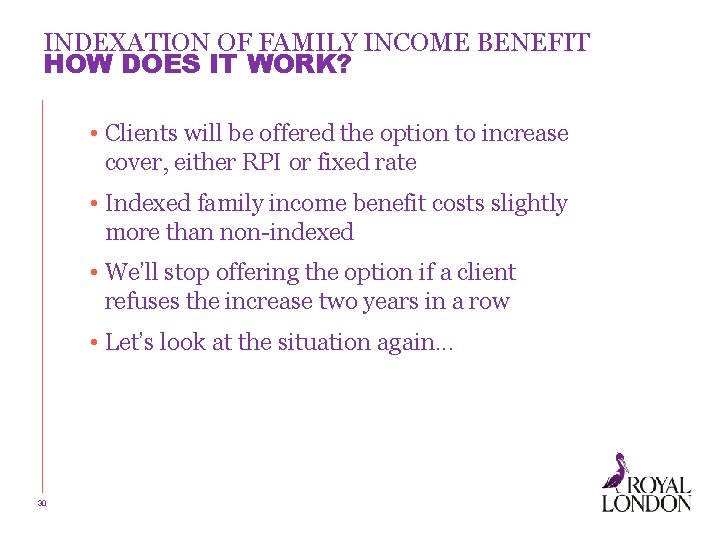 INDEXATION OF FAMILY INCOME BENEFIT
HOW DOES IT WORK?

• Clients will be offered the option to increase cover, either RPI or fixed rate

• Indexed family income benefit costs slightly more than non-indexed

• We'll stop offering the option if a client refuses the increase two years in a row

• Let's look at the situation again...

30

ROYAL
LONDON